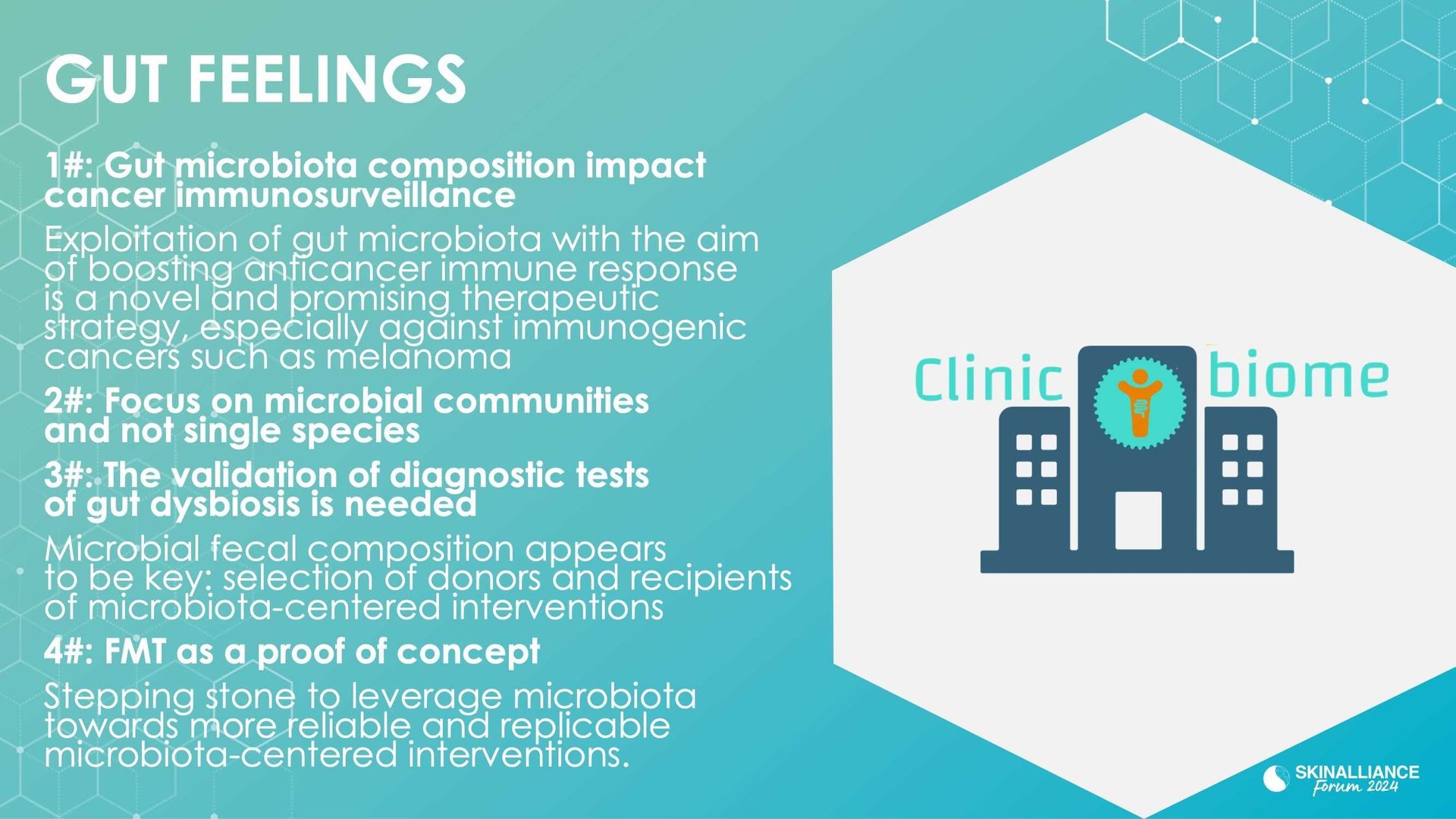 GUT FEELINGS

1#: Gut microbiota composition impact cancer immunosurveillance

Exploitation of gut microbiota with the aim of boosting anticancer immune response is a novel and promising therapeutic strategy, especially against immunogenic cancers such as melanoma

2#: Focus on microbial communities and not single species

3#: The validation of diagnostic tests of gut dysbiosis is needed

Microbial fecal composition appears to be key: selection of donors and recipients of microbiota-centered interventions

4#: FMT as a proof of concept

Stepping stone to leverage microbiota towards more reliable and replicable microbiota-centered interventions.

Clinic biome

SKINALLIANCE
Forum 2024